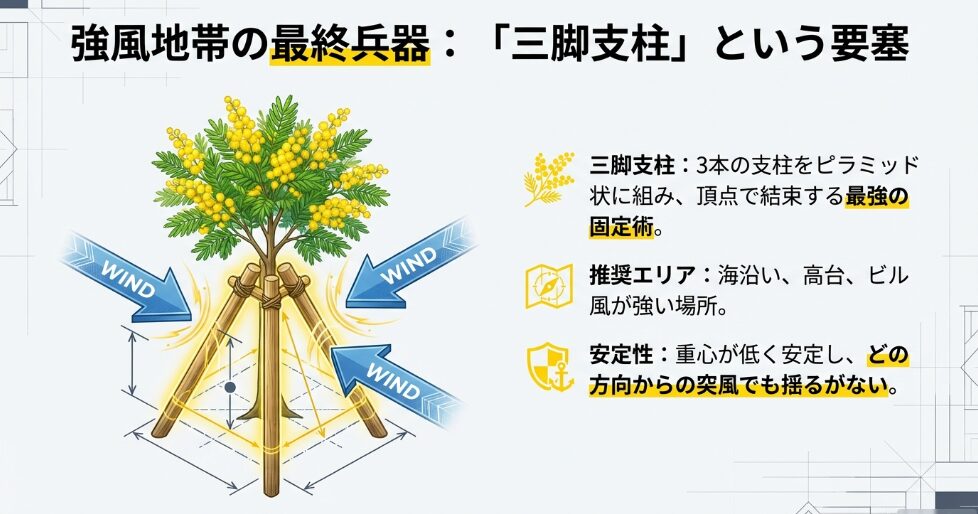 強風地帯の最終兵器：「三脚支柱」という要塞

WIND

WIND

WIND

三脚支柱：3本の支柱をピラミッド状に組み、頂点で結束する最強の固定術。

推奨エリア：海沿い、高台、ビル風が強い場所。

安定性：重心が低く安定し、どの方向からの突風でも揺るがない。